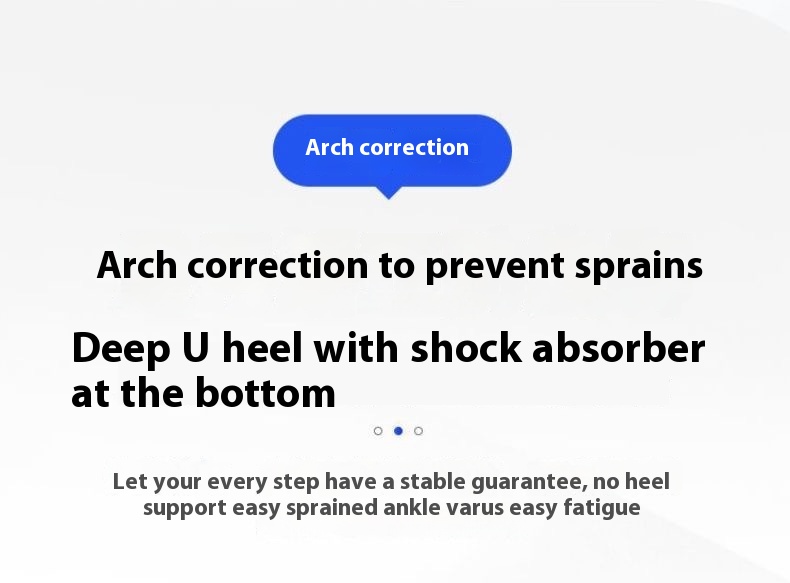 Arch correction

Arch correction to prevent sprains

Deep U heel with shock absorber at the bottom

Let your every step have a stable guarantee, no heel support easy sprained ankle varus easy fatigue